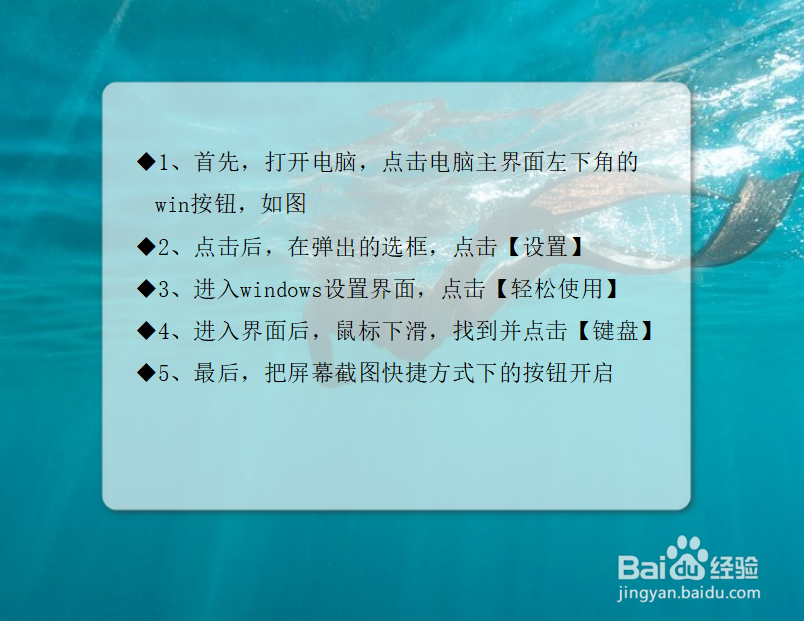 ◆1、首先，打开电脑，点击电脑主界面左下角的win按钮，如图

◆2、点击后，在弹出的选框，点击【设置】

◆3、进入windows设置界面，点击【轻松使用】

◆4、进入界面后，鼠标下滑，找到并点击【键盘】

◆5、最后，把屏幕截图快捷方式下的按钮开启

Baidu经验
jingyan.baidu.com